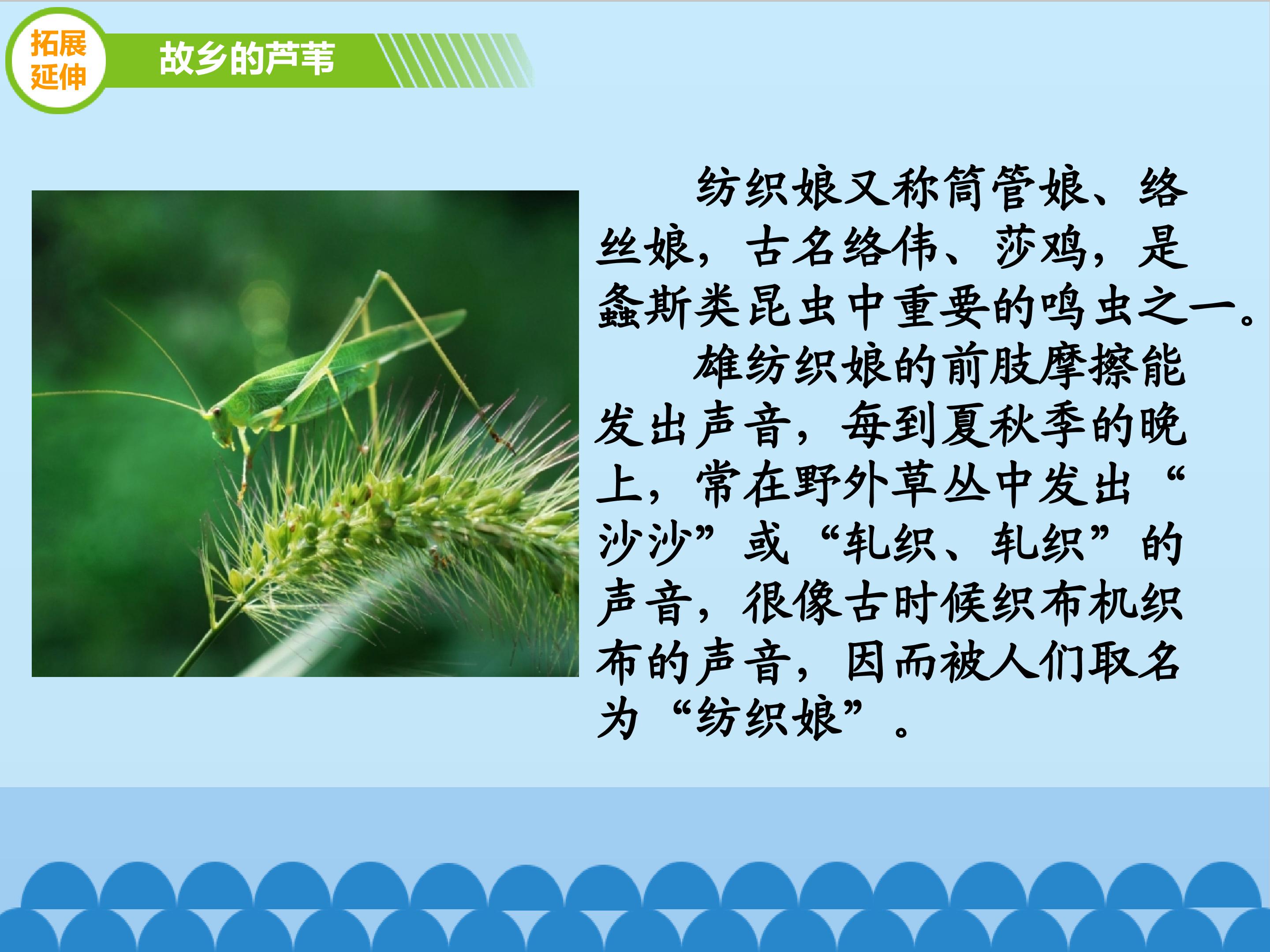 拓展延伸

故乡的芦苇

纺织娘又称筒管娘、络丝娘，古名络伟、莎鸡，是螽斯类昆虫中重要的鸣虫之一。

雄纺织娘的前肢摩擦能发出声音，每到夏秋季的晚上，常在野外草丛中发出“沙沙”或“轧织、轧织”的声音，很像古时候织布机织布的声音，因而被人们取名为“纺织娘”。